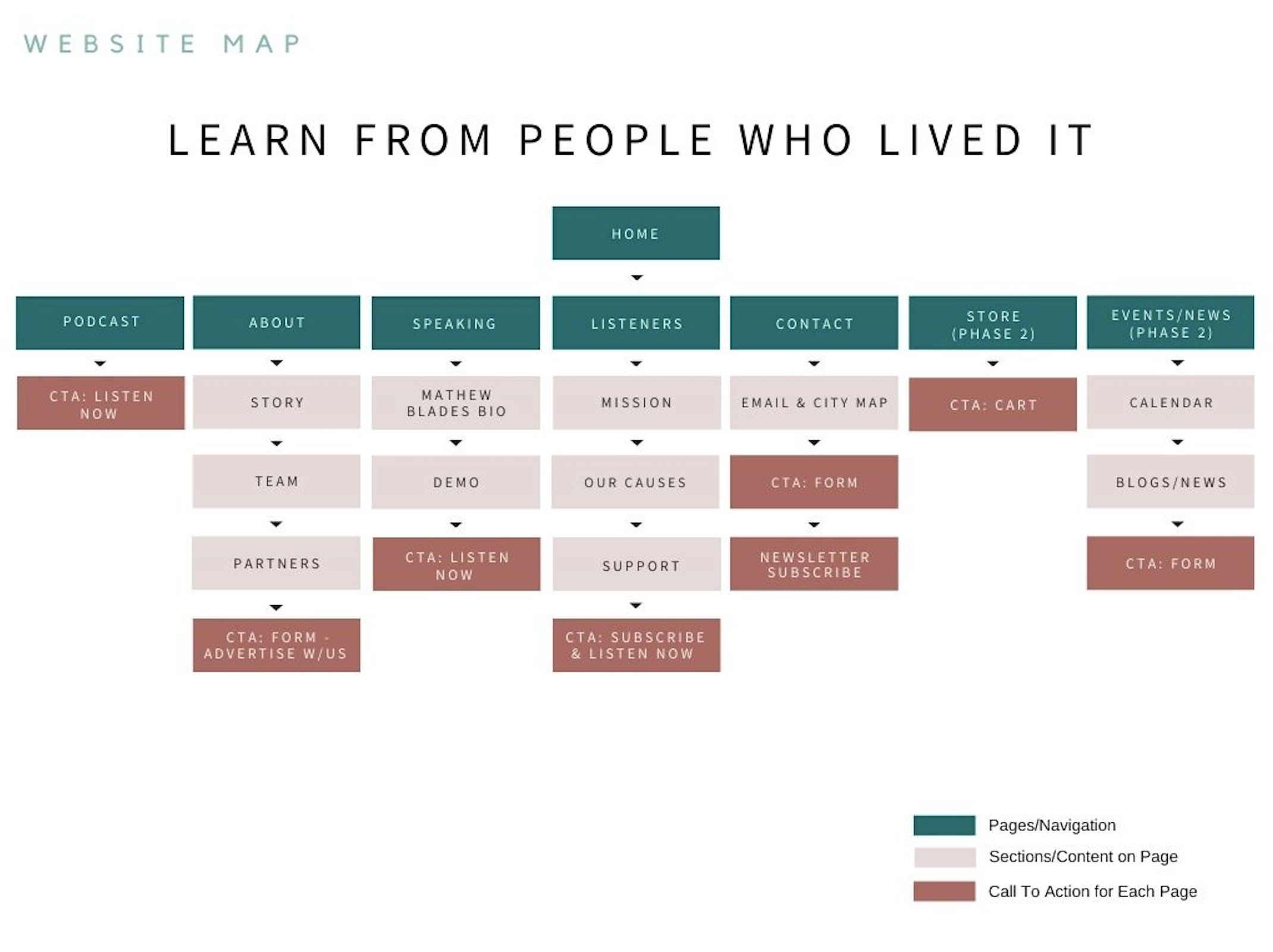 WEBSITE MAP

LEARN FROM PEOPLE WHO LIVED IT

HOME

PODCAST

CTA: LISTEN NOW

ABOUT

STORY

TEAM

PARTNERS

CTA: FORM - ADVERTISE W/US

SPEAKING

MATHEW BLADES BIO

DEMO

CTA: LISTEN NOW

LISTENERS

MISSION

OUR CAUSES

SUPPORT

CTA: SUBSCRIBE & LISTEN NOW

CONTACT

EMAIL & CITY MAP

CTA: FORM

NEWSLETTER SUBSCRIBE

STORE (PHASE 2)

CTA: CART

EVENTS/NEWS (PHASE 2)

CALENDAR

BLOGS/NEWS

CTA: FORM

Pages/Navigation

Sections/Content on Page

Call To Action for Each Page